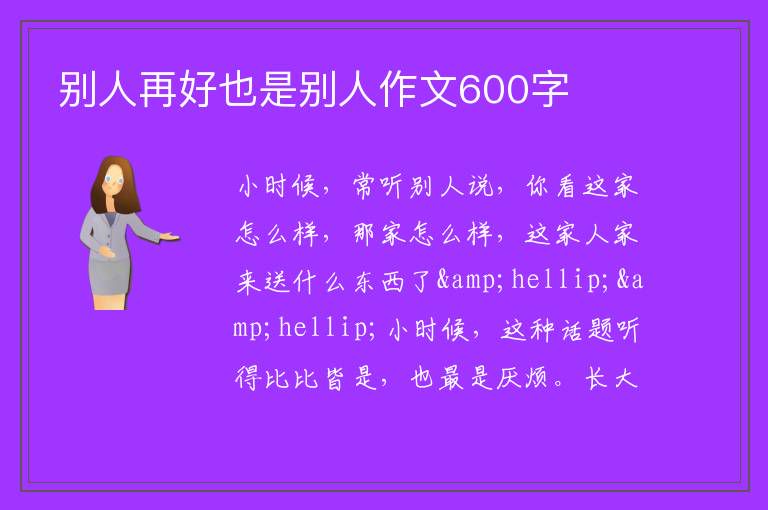 别人再好也是别人作文600字

小时候，常听别人说，你看这家怎么样，那家怎么样，这家人家来送什么东西了&amp;hellip;&amp;hellip;小时候，这种话题听得比比皆是，也最是厌烦。长大